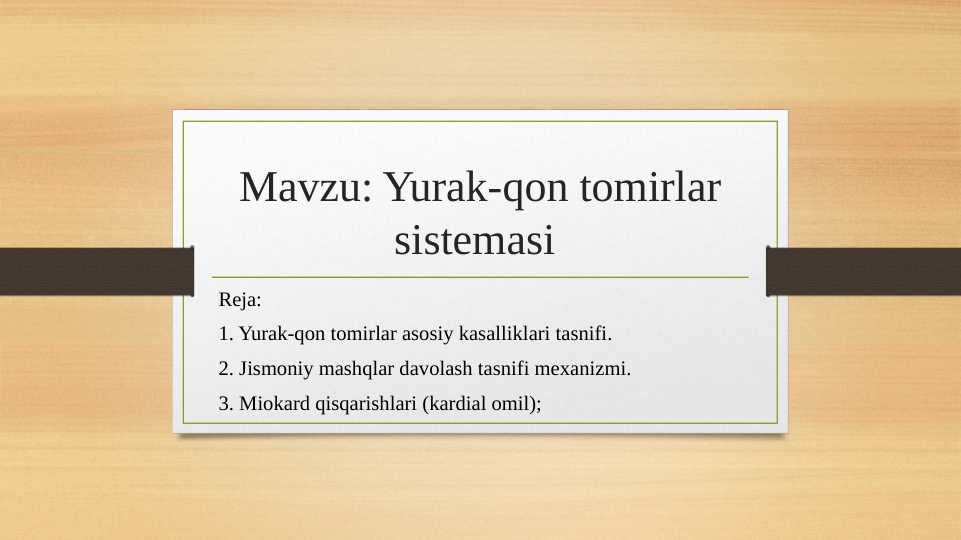 Mavzu: Yurak-qon tomirlar sistemasi

Reja:

1. Yurak-qon tomirlar asosiy kasalliklari tasnifi.

2. Jismoniy mashqlar davolash tasnifi mexanizmi.

3. Miokard qisqarishlari (kardial omil);